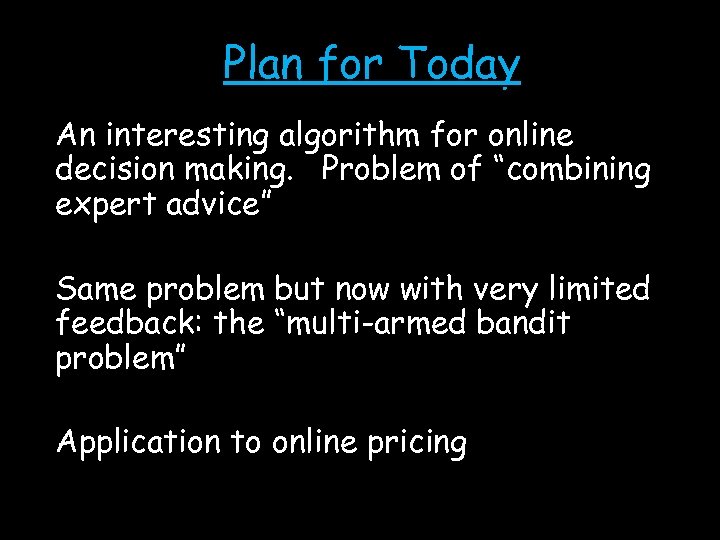 Plan for Today

An interesting algorithm for online decision making. Problem of “combining expert advice”

Same problem but now with very limited feedback: the “multi-armed bandit problem”

Application to online pricing